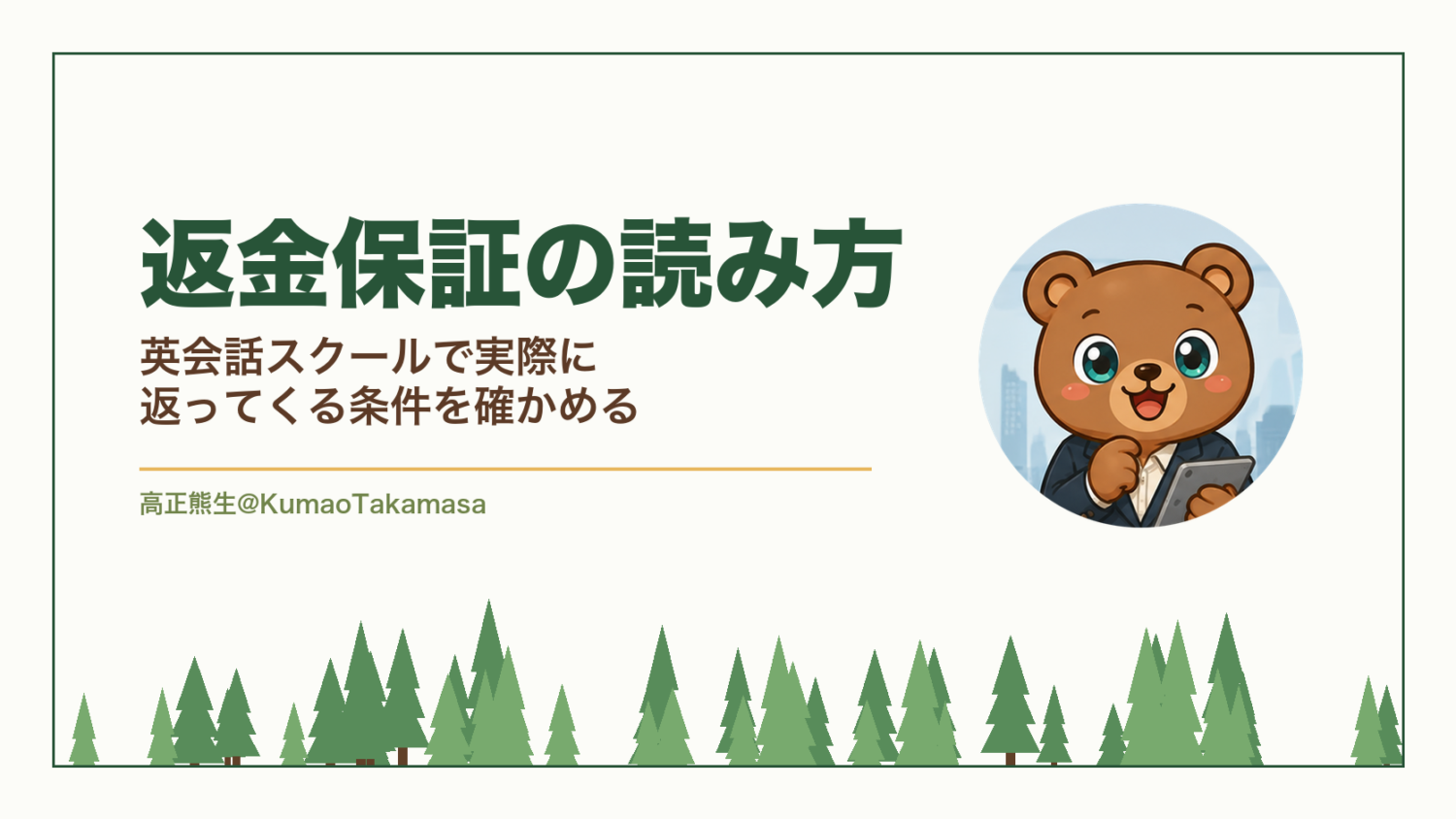 返金保証の読み方

英会話スクールで実際に
返ってくる条件を確かめる

高正熊生@KumaoTakamasa